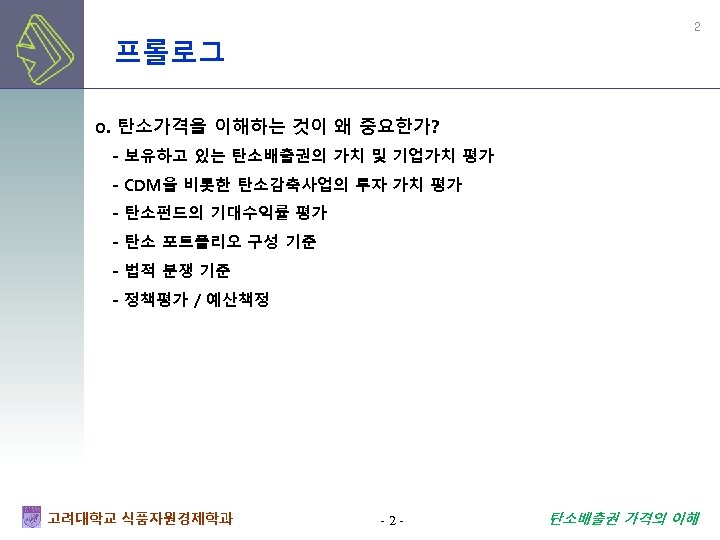 2

프롤로그

o. 탄소가격을 이해하는 것이 왜 중요한가?

- 보유하고 있는 탄소배출권의 가치 및 기업가치 평가
- CDM을 비롯한 탄소감축사업의 투자 가치 평가
- 탄소펀드의 기대수익률 평가
- 탄소 포트폴리오 구성 기준
- 법적 분쟁 기준
- 정책평가 / 예산책정

고려대학교 식품자원경제학과

- 2 -

탄소배출권 가격의 이해